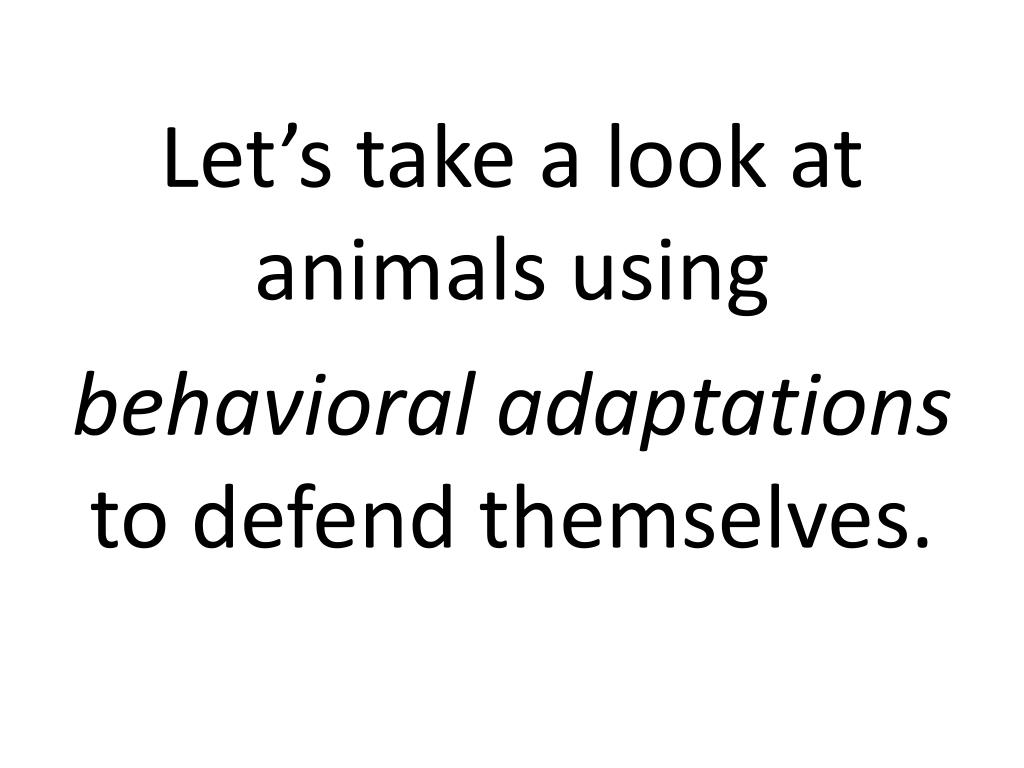 Let’s take a look at animals using

behavioral adaptations to defend themselves.